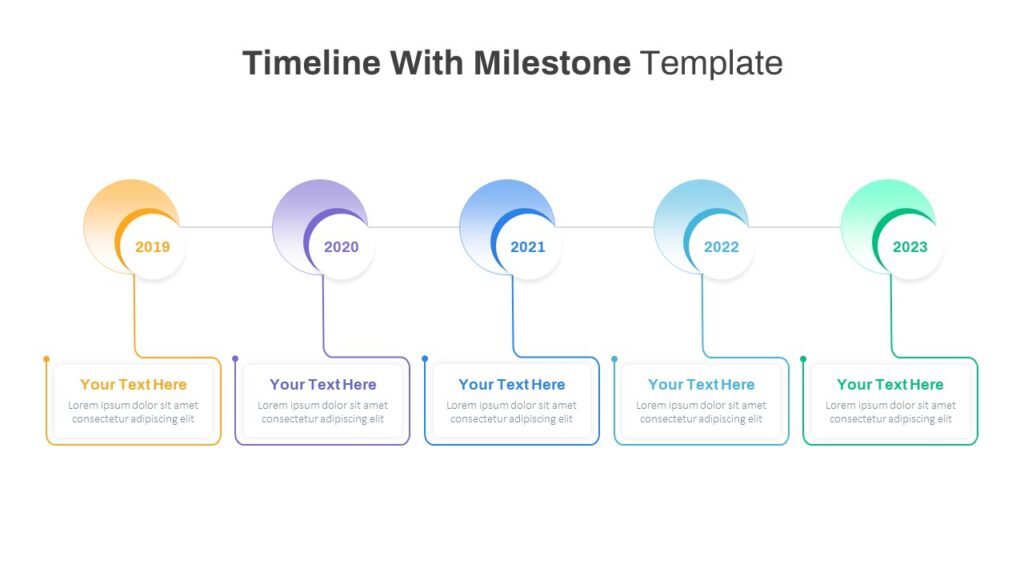 Timeline With Milestone Template

2019

Your Text Here

Lorem ipsum dolor sit amet consectetur adipiscing elit

2020

Your Text Here

Lorem ipsum dolor sit amet consectetur adipiscing elit

2021

Your Text Here

Lorem ipsum dolor sit amet consectetur adipiscing elit

2022

Your Text Here

Lorem ipsum dolor sit amet consectetur adipiscing elit

2023

Your Text Here

Lorem ipsum dolor sit amet consectetur adipiscing elit